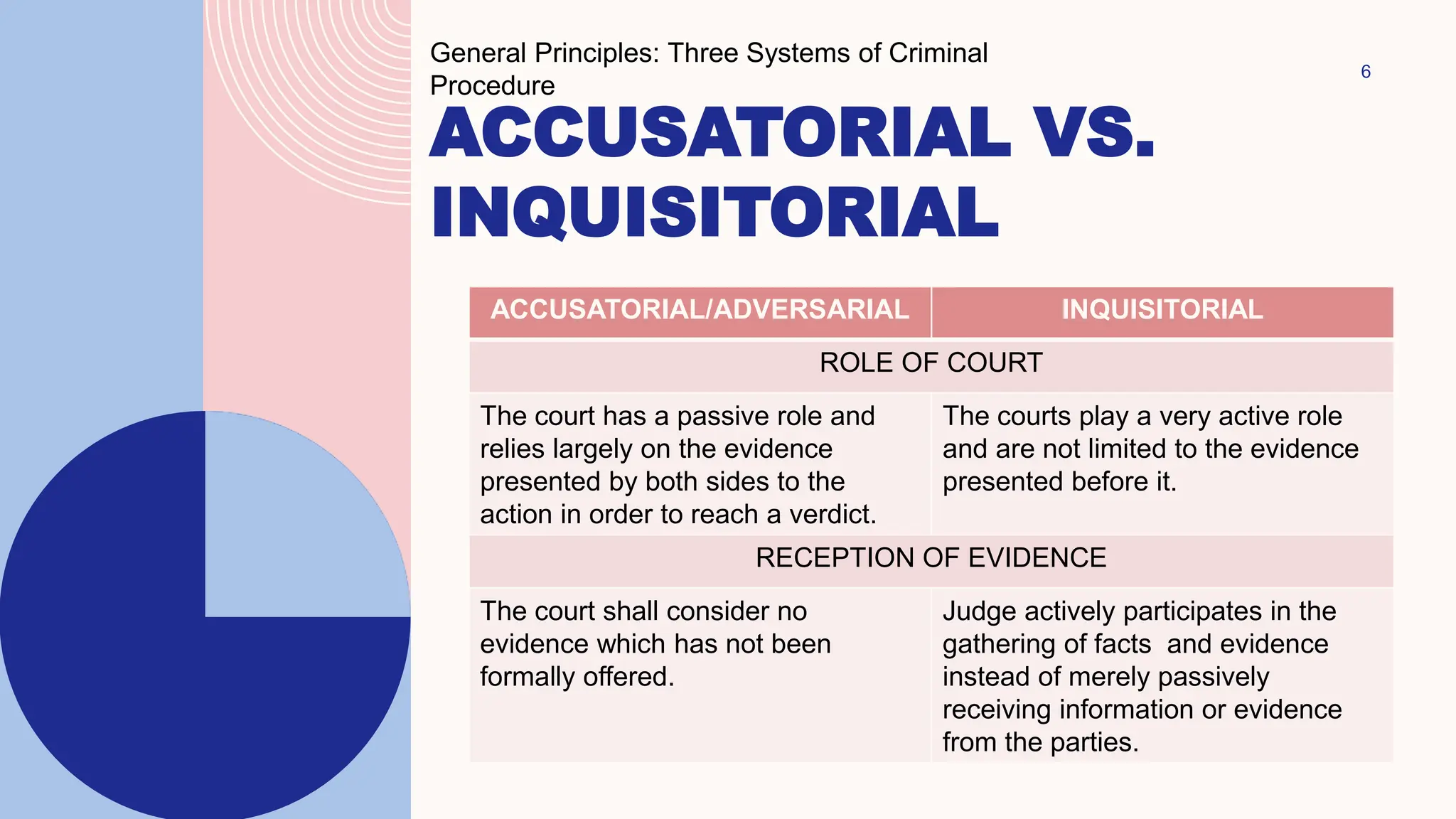 General Principles: Three Systems of Criminal Procedure

6

ACCUSATORIAL VS. INQUISITORIAL

| ACCUSATORIAL/ADVERSARIAL | INQUISITORIAL |
|---|---|
| ROLE OF COURT | |
| The court has a passive role and relies largely on the evidence presented by both sides to the action in order to reach a verdict. | The courts play a very active role and are not limited to the evidence presented before it. |
| RECEPTION OF EVIDENCE | |
| The court shall consider no evidence which has not been formally offered. | Judge actively participates in the gathering of facts and evidence instead of merely passively receiving information or evidence from the parties. |